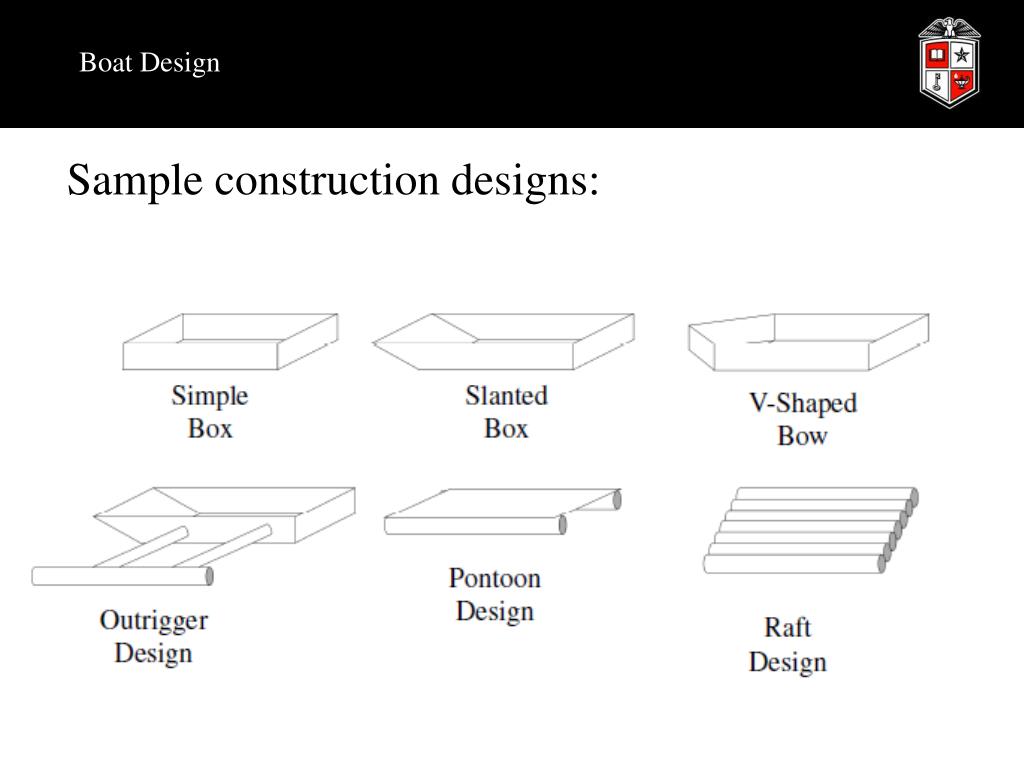 Boat Design

Sample construction designs:

Simple Box

Slanted Box

V-Shaped Bow

Outrigger Design

Pontoon Design

Raft Design